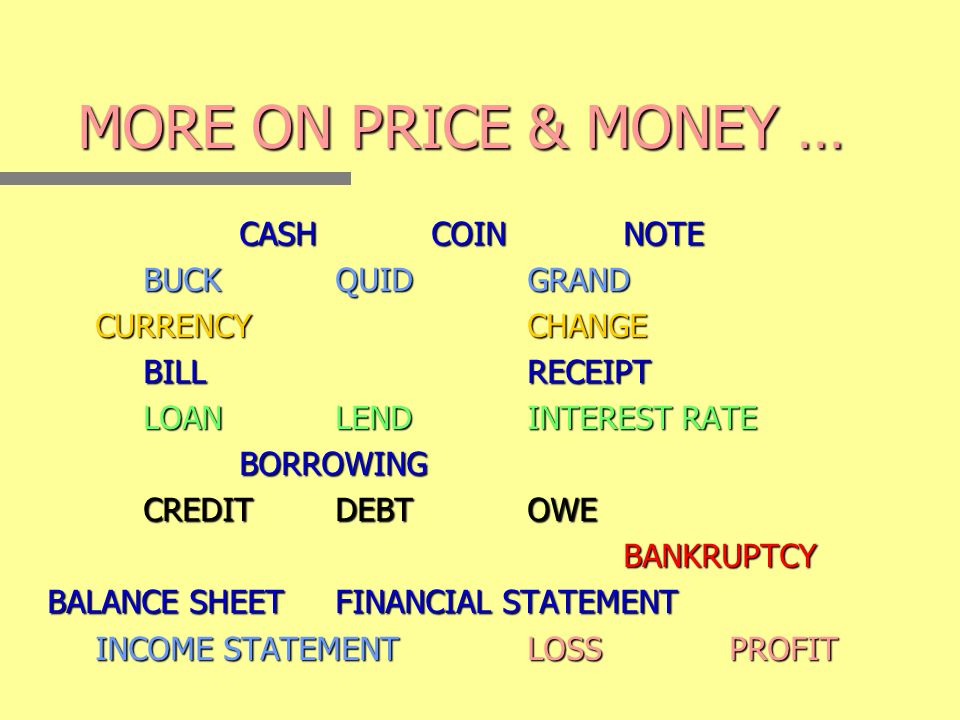 MORE ON PRICE & MONEY …

CASH COIN NOTE

BUCK QUID GRAND

CURRENCY CHANGE

BILL RECEIPT

LOAN LEND INTEREST RATE

BORROWING

CREDIT DEBT OWE

BANKRUPTCY

BALANCE SHEET FINANCIAL STATEMENT

INCOME STATEMENT LOSS PROFIT